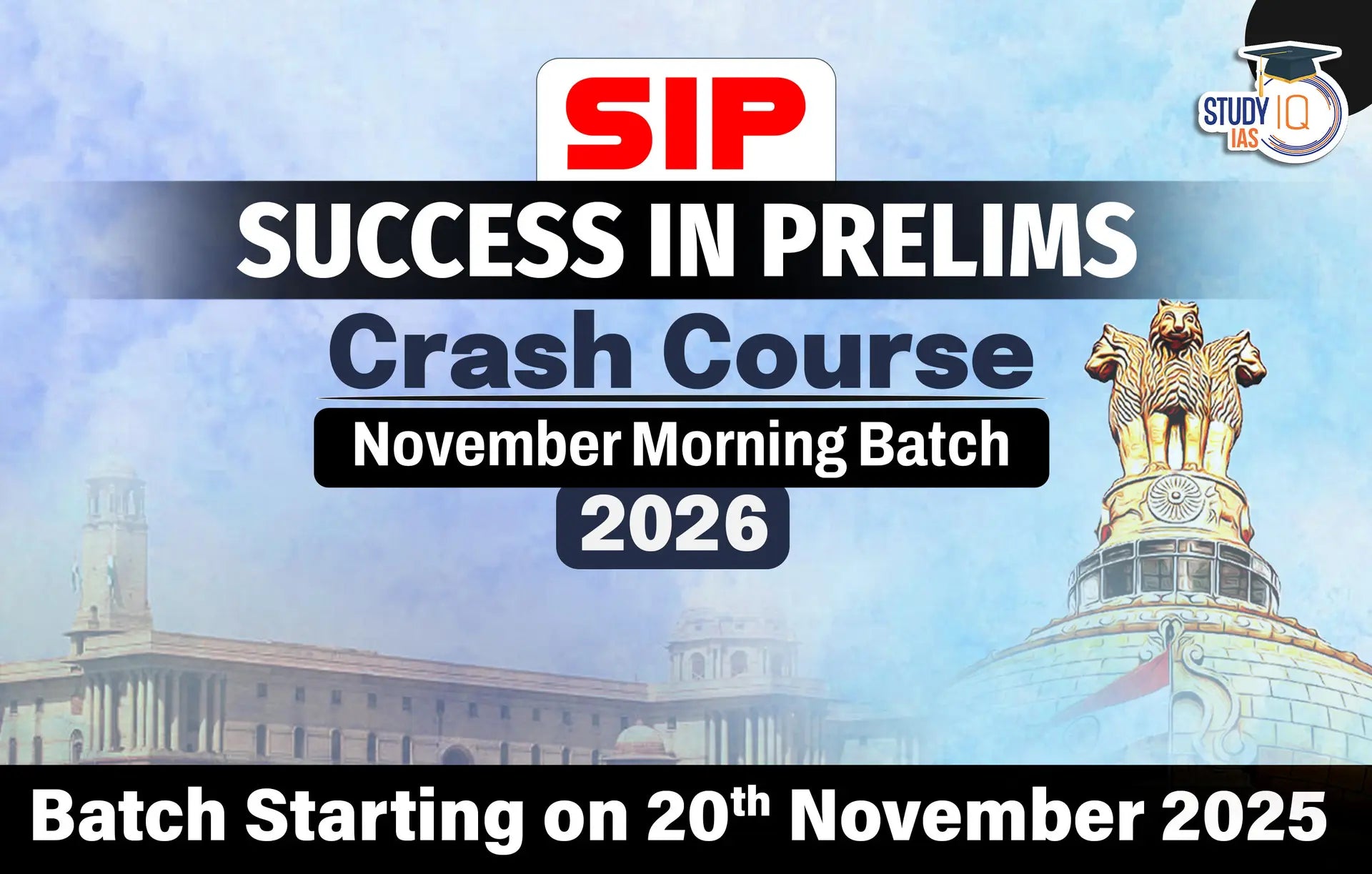 STUDY IQ IAS

SIP

SUCCESS IN PRELIMS

Crash Course

November Morning Batch

2026

Batch Starting on 20$^{th}$ November 2025